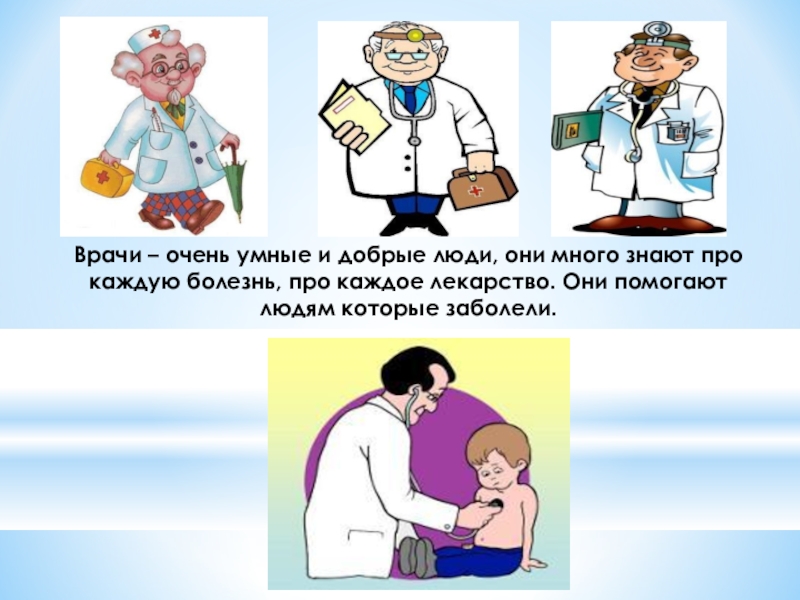 Врачи – очень умные и добрые люди, они много знают про каждую болезнь, про каждое лекарство. Они помогают людям которые заболели.